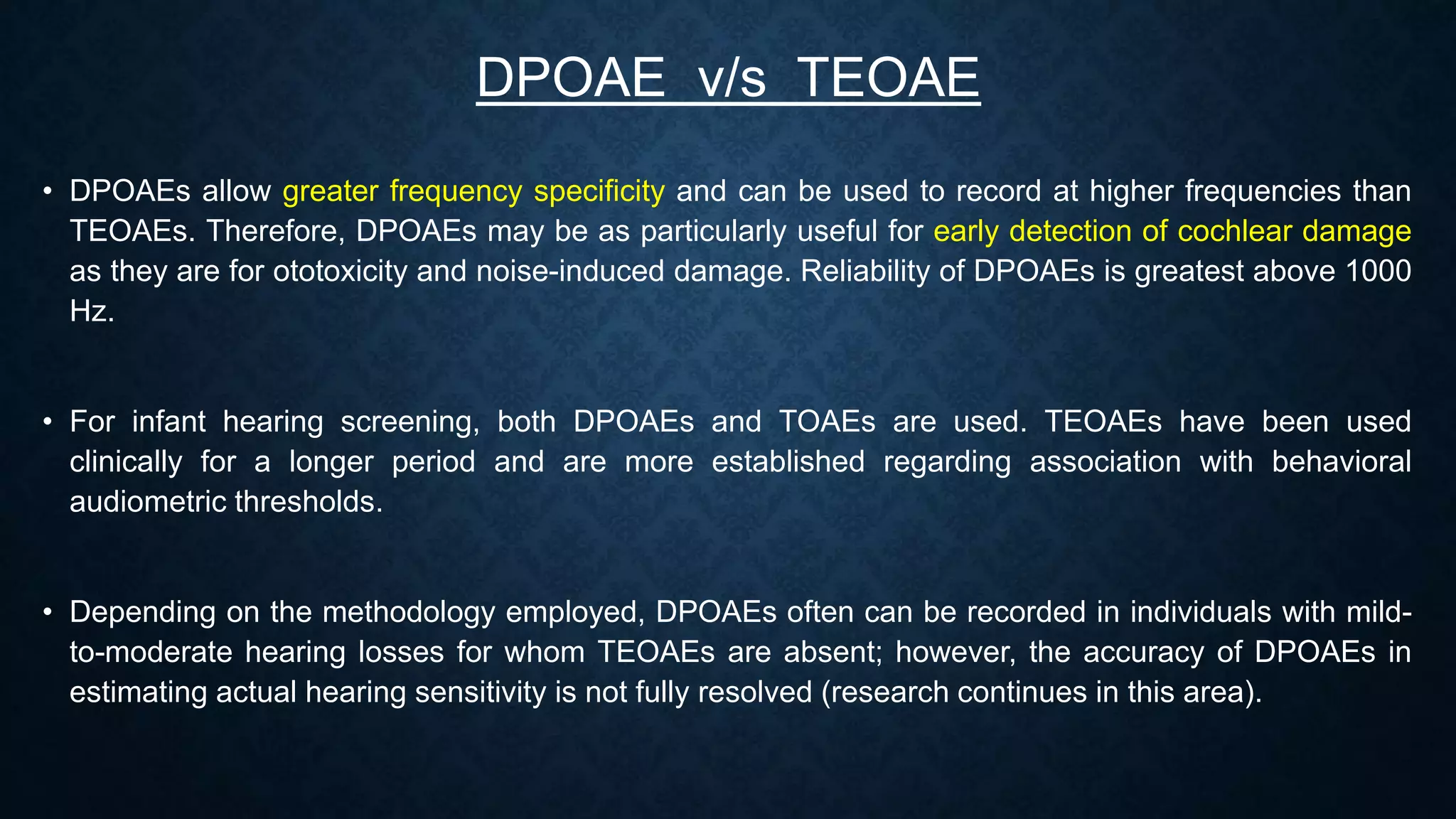 DPOAE v/s TEOAE

• DPOAEs allow greater frequency specificity and can be used to record at higher frequencies than TEOAEs. Therefore, DPOAEs may be as particularly useful for early detection of cochlear damage as they are for ototoxicity and noise-induced damage. Reliability of DPOAEs is greatest above 1000 Hz.

• For infant hearing screening, both DPOAEs and TOAEs are used. TEOAEs have been used clinically for a longer period and are more established regarding association with behavioral audiometric thresholds.

• Depending on the methodology employed, DPOAEs often can be recorded in individuals with mild-to-moderate hearing losses for whom TEOAEs are absent; however, the accuracy of DPOAEs in estimating actual hearing sensitivity is not fully resolved (research continues in this area).